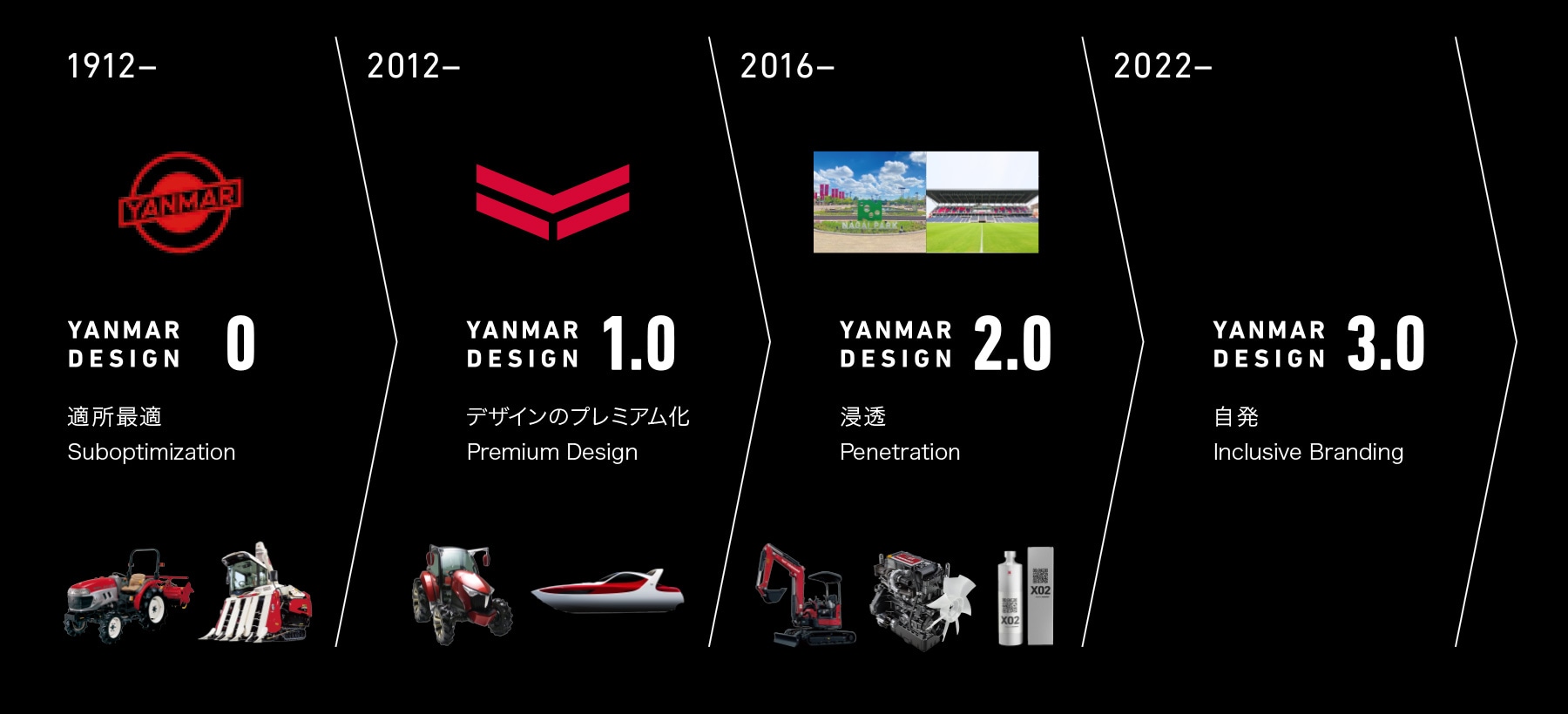 1912–

YANMAR

YANMAR DESIGN 0

適所最適
Suboptimization

2012–

YANMAR DESIGN 1.0

デザインのプレミアム化
Premium Design

2016–

NAGAI PARK

YANMAR DESIGN 2.0

浸透
Penetration

X02

X02

2022–

YANMAR DESIGN 3.0

自発
Inclusive Branding